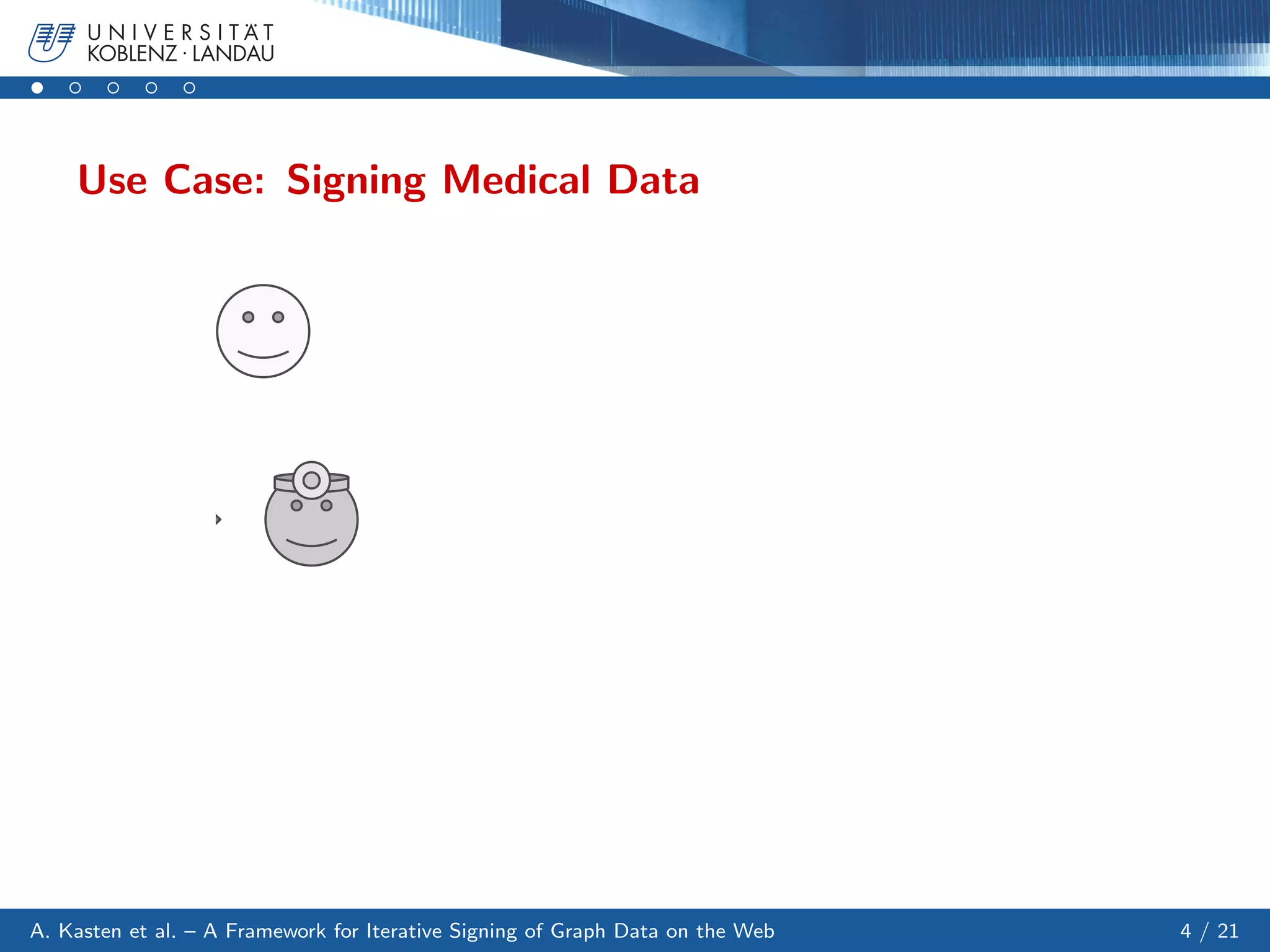 UNIVERSITÄT
KOBLENZ · LANDAU

Use Case: Signing Medical Data

A. Kasten et al. – A Framework for Iterative Signing of Graph Data on the Web

4 / 21